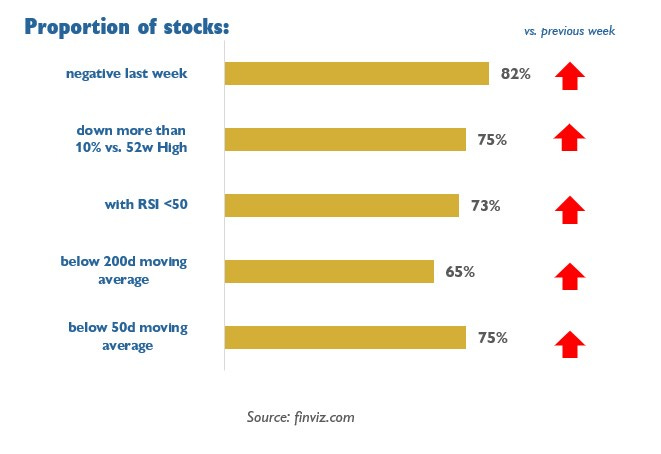 Proportion of stocks:

vs. previous week

negative last week 82%

down more than 10% vs. 52w High 75%

with RSI <50 73%

below 200d moving average 65%

below 50d moving average 75%

Source: finviz.com